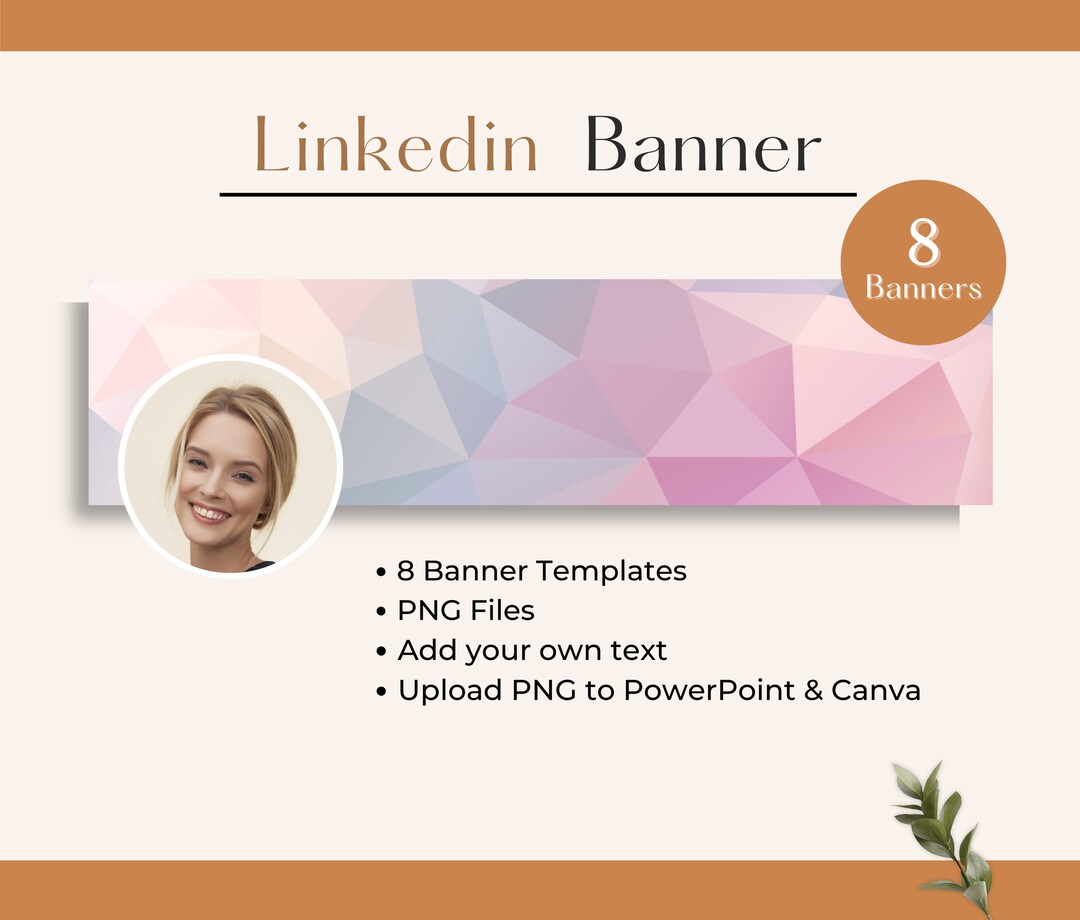 Linkedin Banner

8
Banners

• 8 Banner Templates
• PNG Files
• Add your own text
• Upload PNG to PowerPoint & Canva